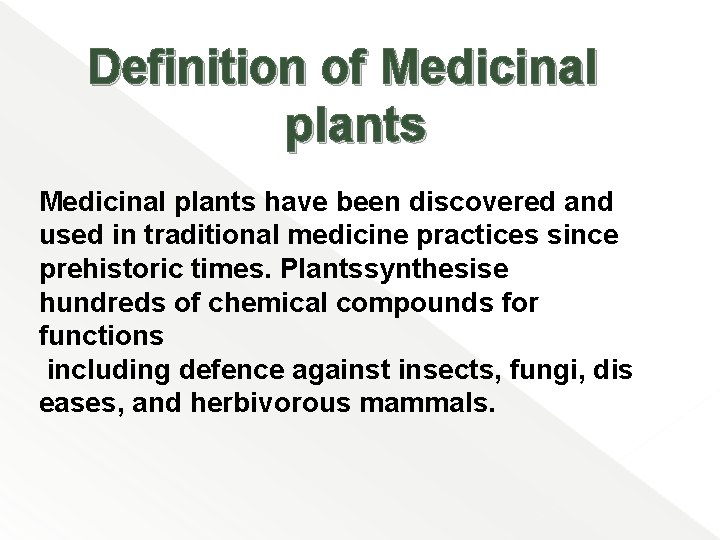 Definition of Medicinal plants

Medicinal plants have been discovered and used in traditional medicine practices since prehistoric times. Plantssynthesise hundreds of chemical compounds for functions including defence against insects, fungi, dis eases, and herbivorous mammals.